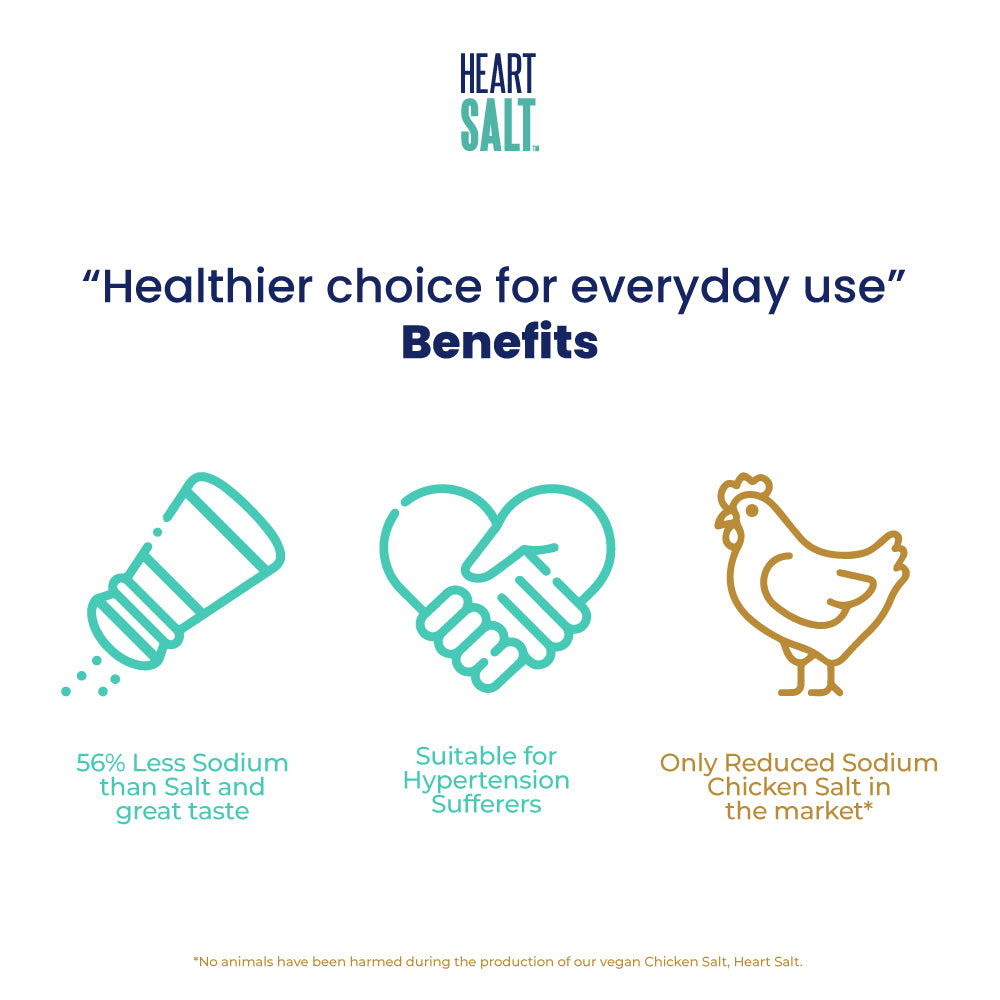 HEART
SALT™

“Healthier choice for everyday use”
Benefits

56% Less Sodium than Salt and great taste

Suitable for Hypertension Sufferers

Only Reduced Sodium Chicken Salt in the market*

*No animals have been harmed during the production of our vegan Chicken Salt, Heart Salt.